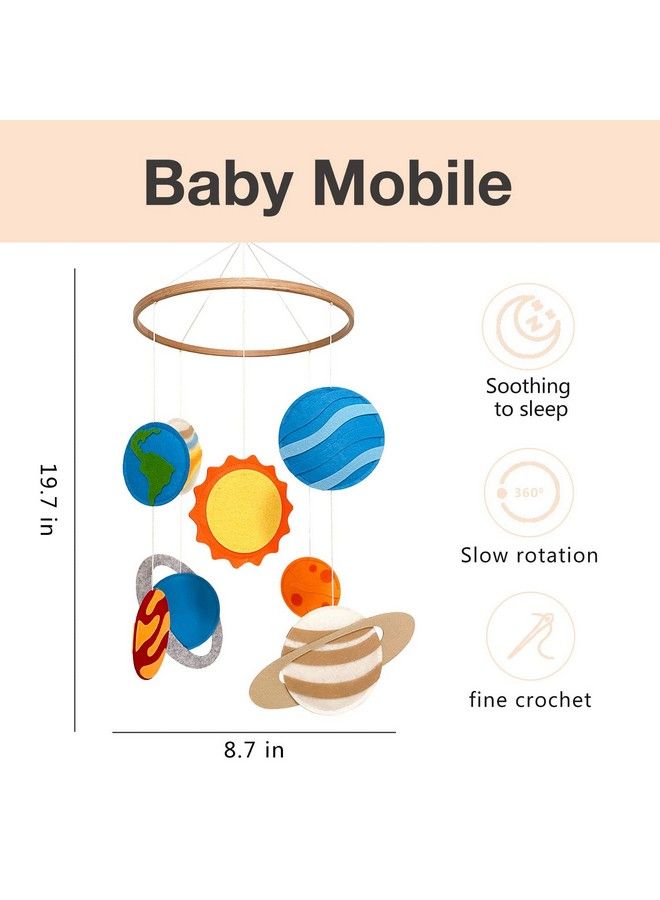 Baby Mobile

19.7 in

8.7 in

Soothing to sleep

360°

Slow rotation

fine crochet